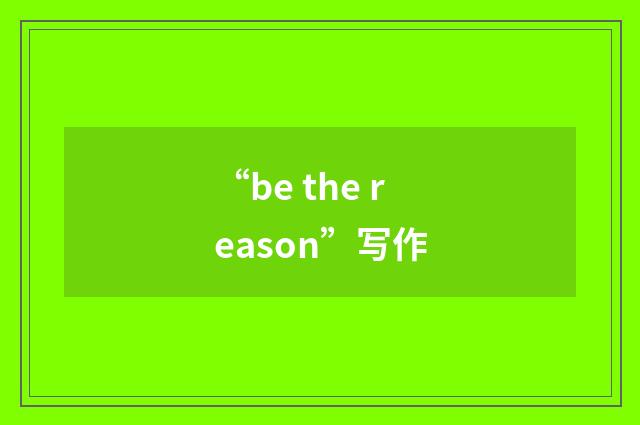 “be the reason”写作